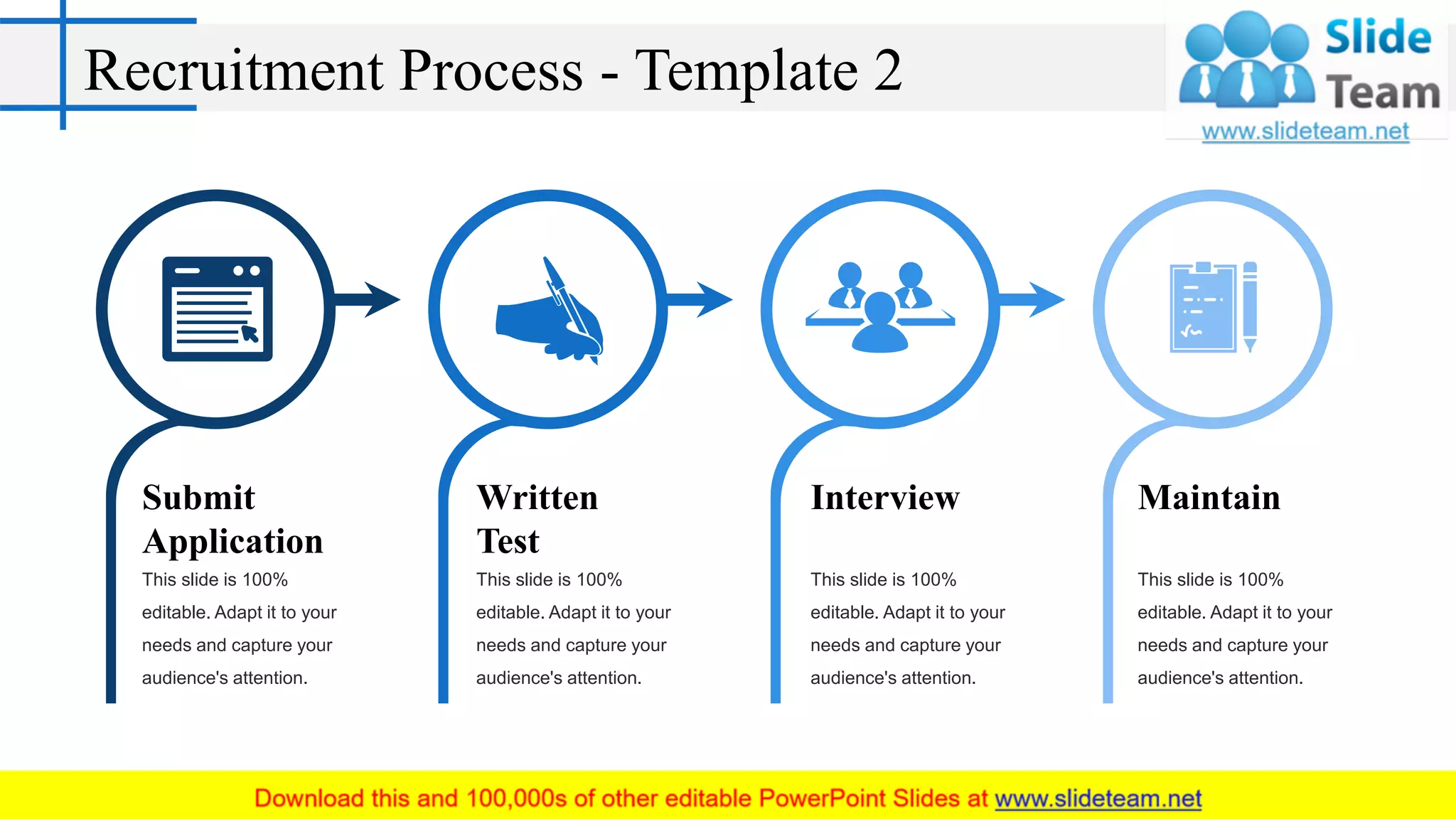 Recruitment Process - Template 2

Slide Team
www.slideteam.net

Submit Application
This slide is 100% editable. Adapt it to your needs and capture your audience's attention.

Written Test
This slide is 100% editable. Adapt it to your needs and capture your audience's attention.

Interview
This slide is 100% editable. Adapt it to your needs and capture your audience's attention.

Maintain
This slide is 100% editable. Adapt it to your needs and capture your audience's attention.

Download this and 100,000s of other editable PowerPoint Slides at www.slideteam.net